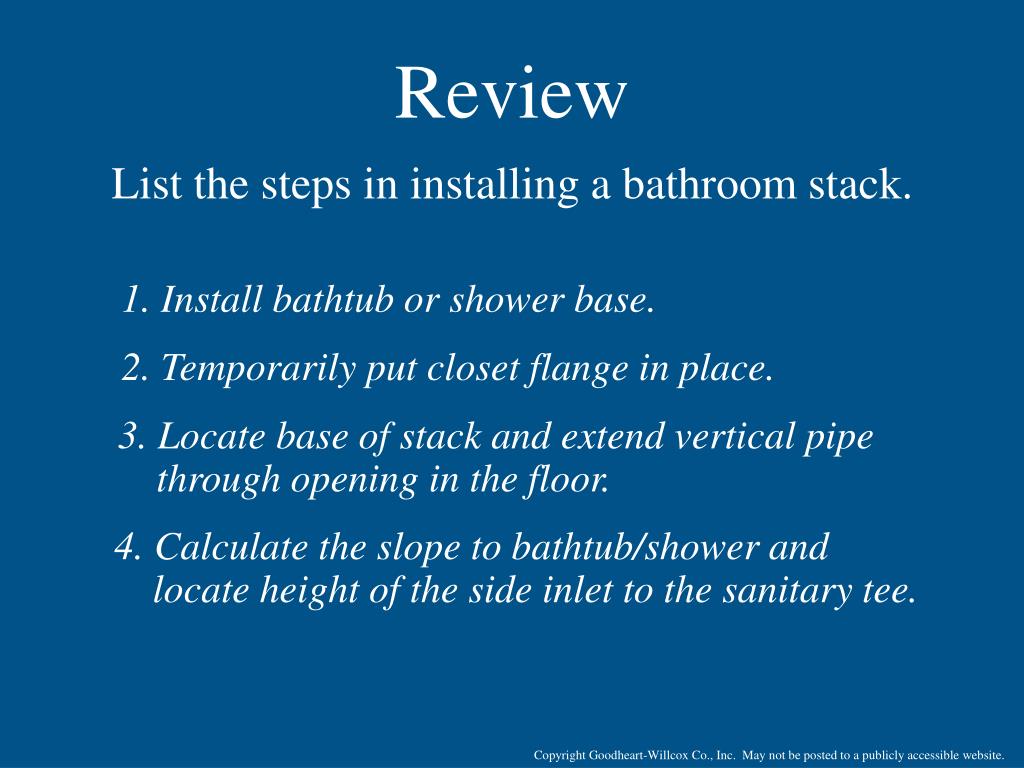 Review

List the steps in installing a bathroom stack.

1. Install bathtub or shower base.

2. Temporarily put closet flange in place.

3. Locate base of stack and extend vertical pipe through opening in the floor.

4. Calculate the slope to bathtub/shower and locate height of the side inlet to the sanitary tee.

Copyright Goodheart-Willcox Co., Inc. May not be posted to a publicly accessible website.